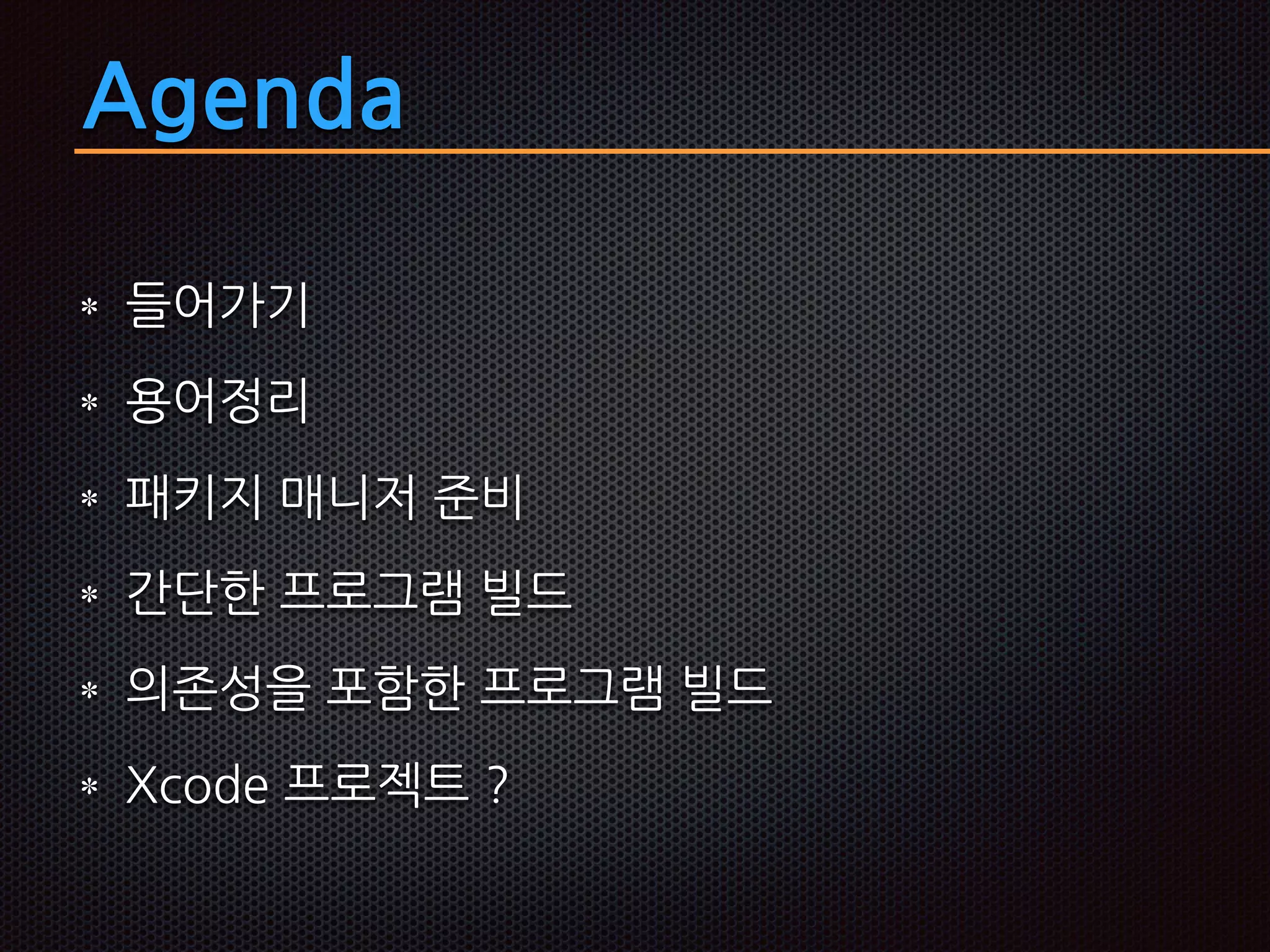 Agenda

* 들어가기
* 용어정리
* 패키지 매니저 준비
* 간단한 프로그램 빌드
* 의존성을 포함한 프로그램 빌드
* Xcode 프로젝트 ?